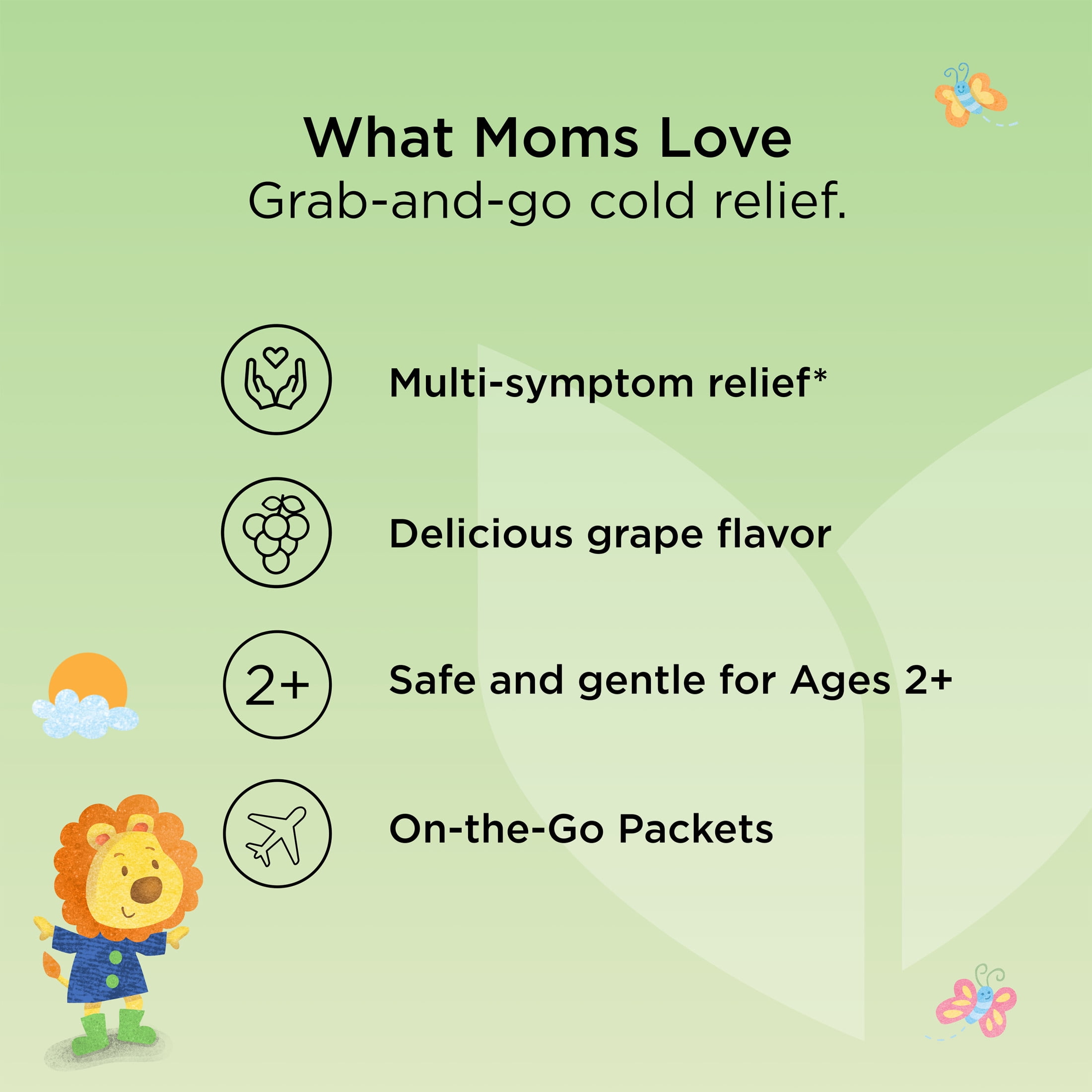 What Moms Love
Grab-and-go cold relief.

Multi-symptom relief*

Delicious grape flavor

2+

Safe and gentle for Ages 2+

On-the-Go Packets